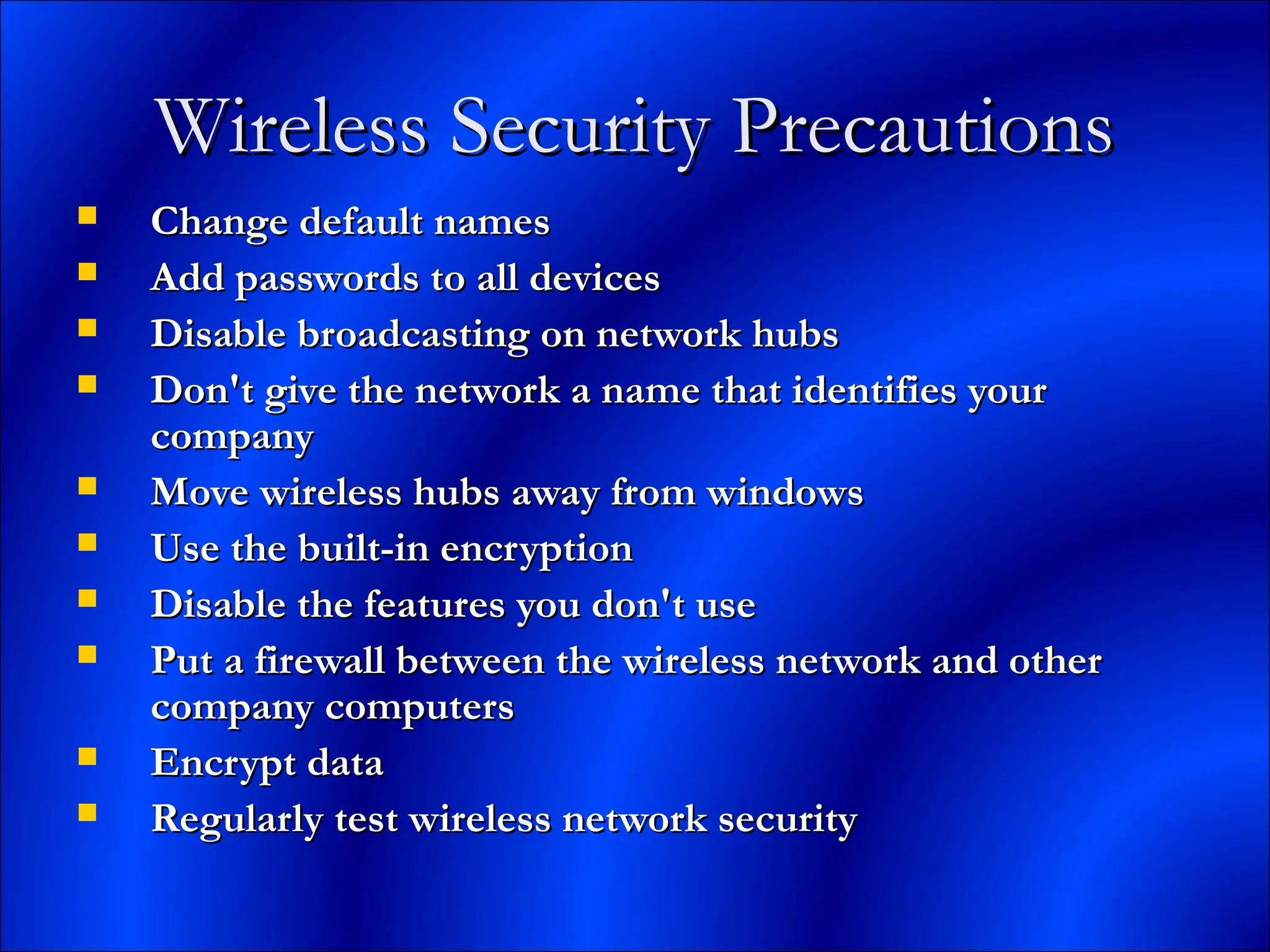 Wireless Security Precautions

- Change default names
- Add passwords to all devices
- Disable broadcasting on network hubs
- Don't give the network a name that identifies your company
- Move wireless hubs away from windows
- Use the built-in encryption
- Disable the features you don't use
- Put a firewall between the wireless network and other company computers
- Encrypt data
- Regularly test wireless network security